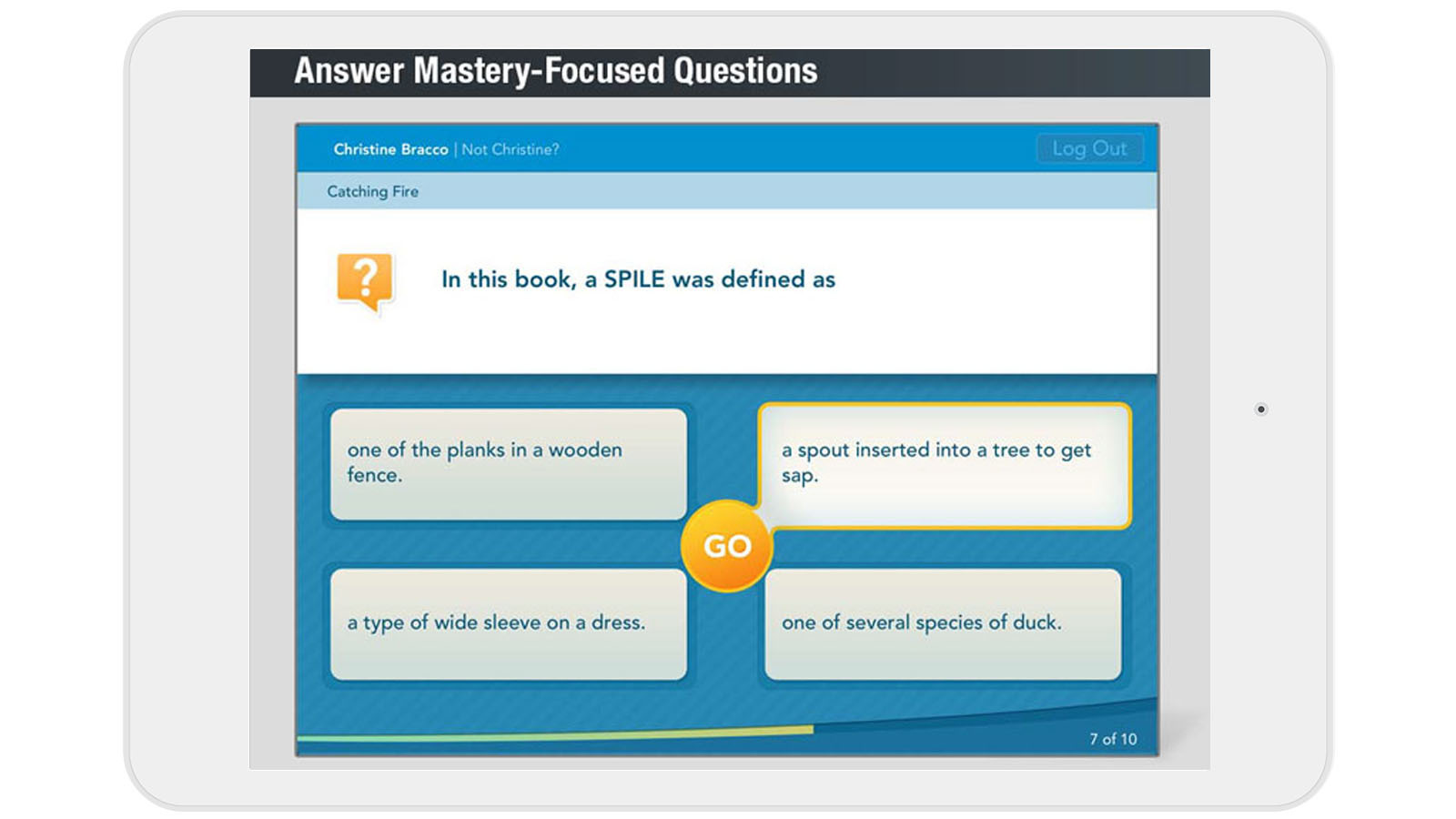 Answer Mastery-Focused Questions

Christine Bracco | Not Christine?

Log Out

Catching Fire

?

In this book, a SPILE was defined as

one of the planks in a wooden fence.

a spout inserted into a tree to get sap.

GO

a type of wide sleeve on a dress.

one of several species of duck.

7 of 10